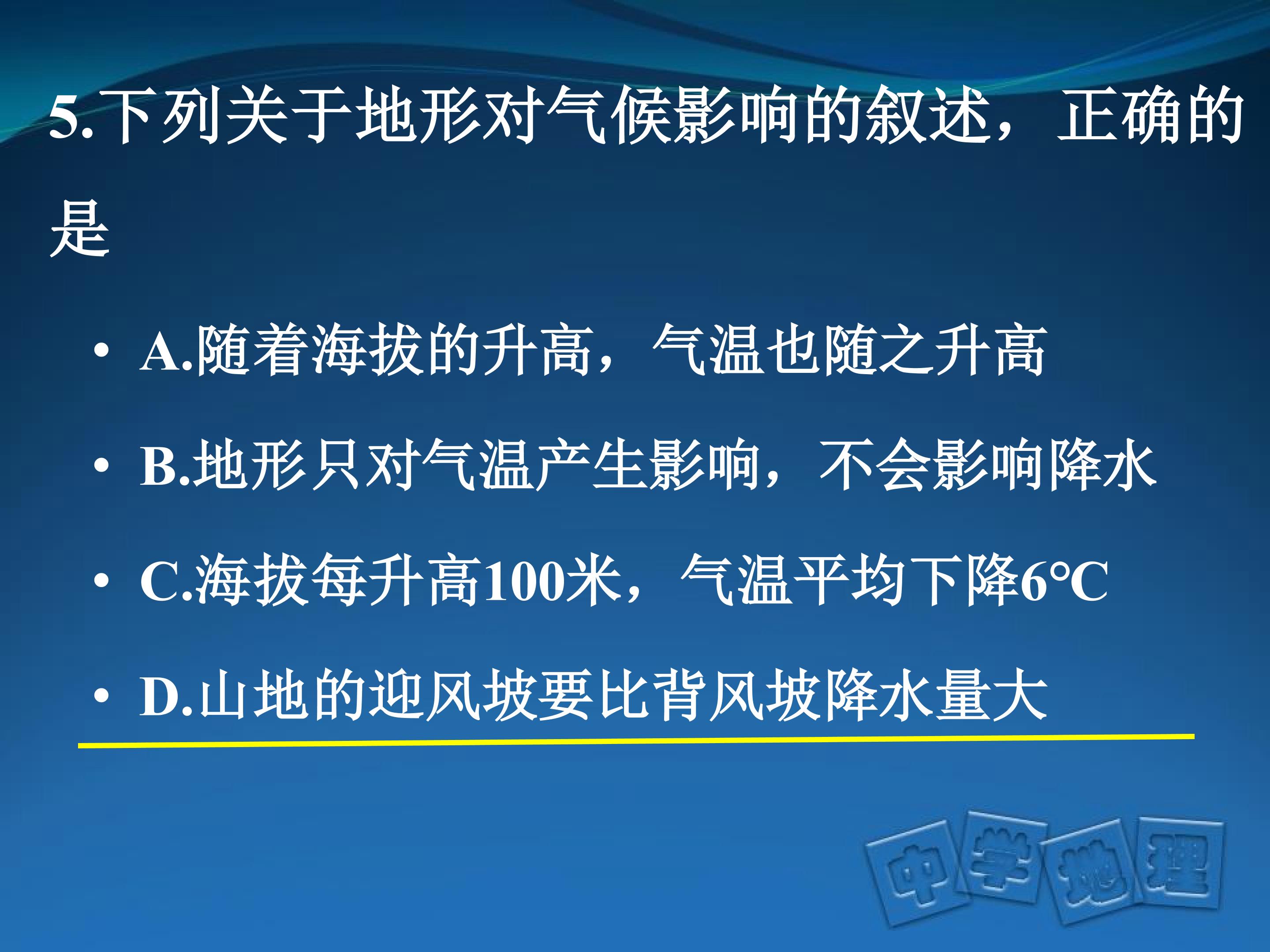 5.下列关于地形对气候影响的叙述，正确的是

• A.随着海拔的升高，气温也随之升高
• B.地形只对气温产生影响，不会影响降水
• C.海拔每升高100米，气温平均下降6°C
• D.山地的迎风坡要比背风坡降水量大

中学地理